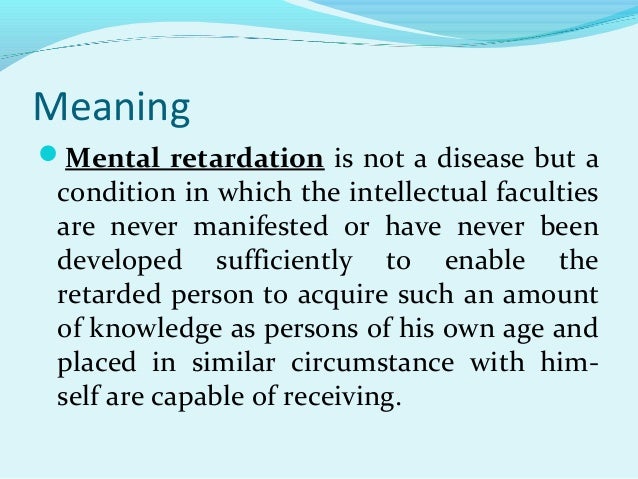 Meaning

• Mental retardation is not a disease but a condition in which the intellectual faculties are never manifested or have never been developed sufficiently to enable the retarded person to acquire such an amount of knowledge as persons of his own age and placed in similar circumstance with himself are capable of receiving.